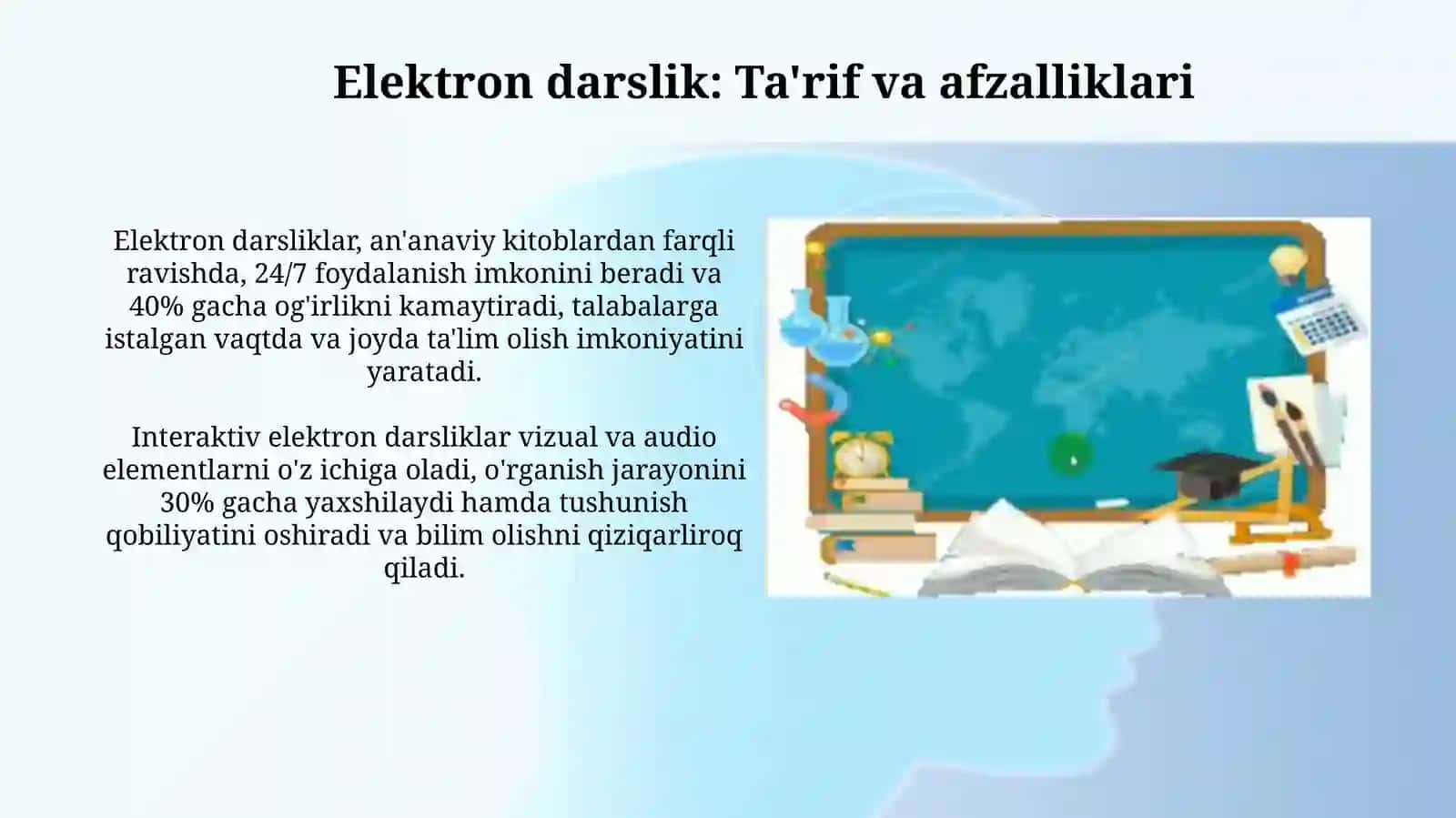 Elektron darslik: Ta'rif va afzalliklari

Elektron darsliklar, an'anaviy kitoblardan farqli ravishda, 24/7 foydalanish imkonini beradi va 40% gacha og'irlikni kamaytiradi, talabalarga istalgan vaqtda va joyda ta'lim olish imkoniyatini yaratadi.

Interaktiv elektron darsliklar vizual va audio elementlarni o'z ichiga oladi, o'rganish jarayonini 30% gacha yaxshilaydi hamda tushunish qobiliyatini oshiradi va bilim olishni qiziqarliroq qiladi.